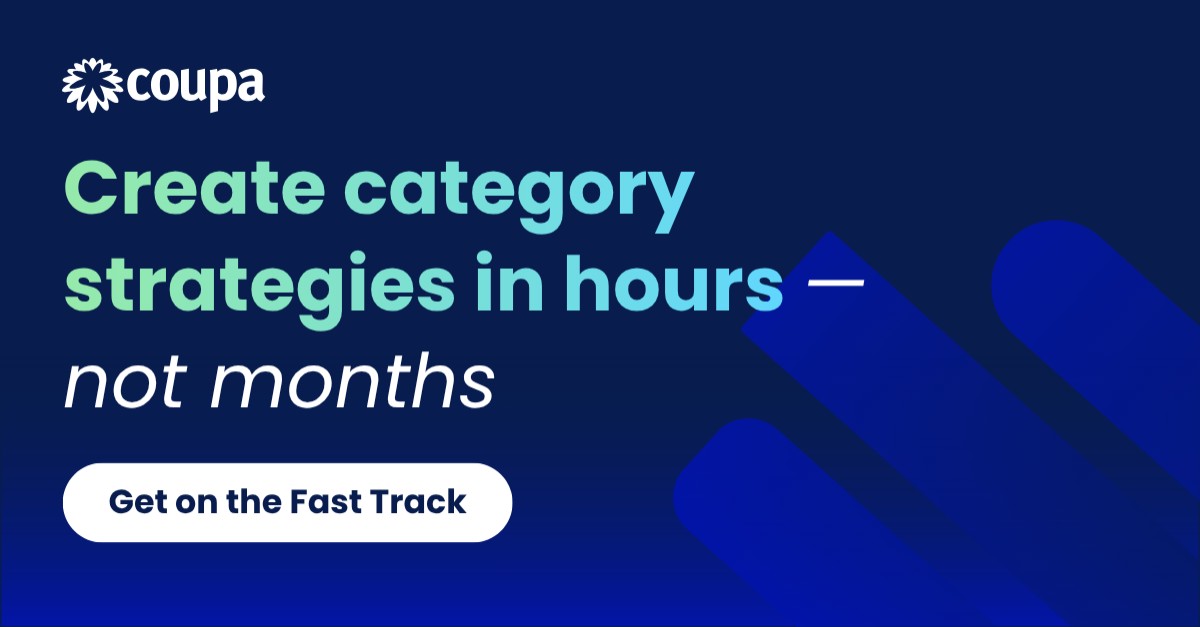 coupa

Create category strategies in hours — not months

Get on the Fast Track